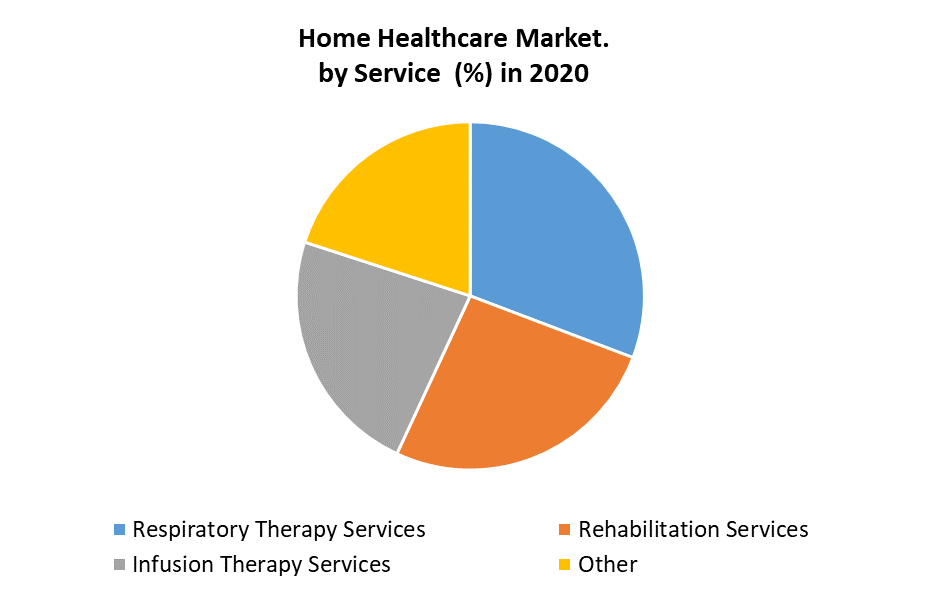 Home Healthcare Market.
by Service (%) in 2020

Respiratory Therapy Services
Rehabilitation Services
Infusion Therapy Services
Other